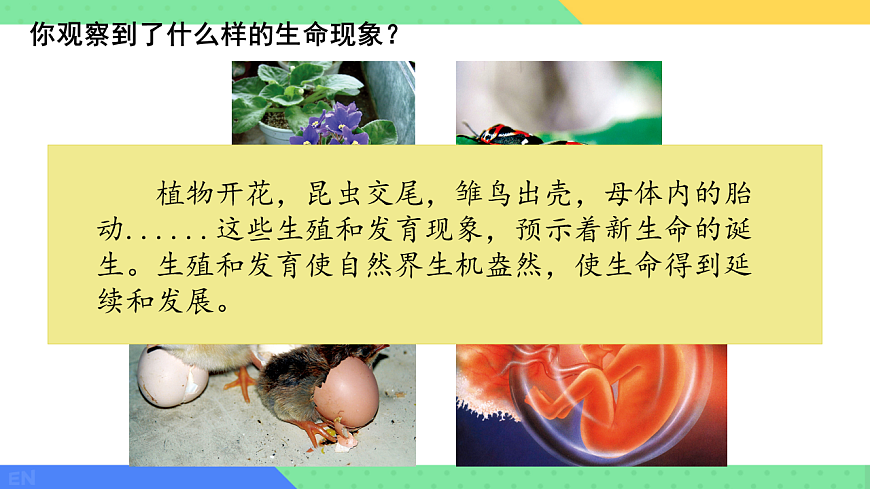 你观察到了什么样的生命现象？

植物开花，昆虫交尾，雏鸟出壳，母体内的胎动......这些生殖和发育现象，预示着新生命的诞生。生殖和发育使自然界生机盎然，使生命得到延续和发展。

EN